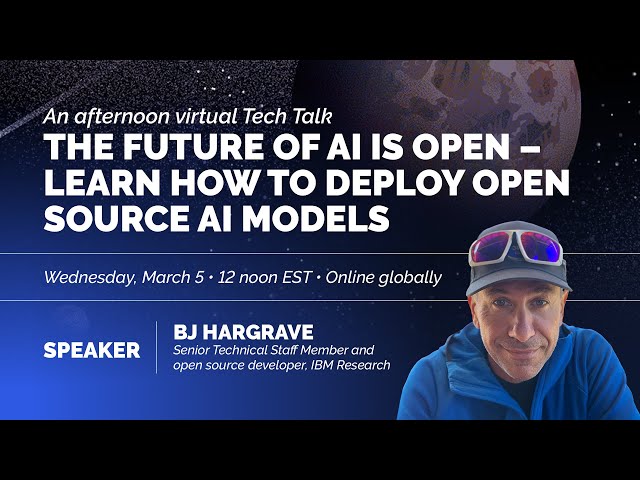 An afternoon virtual Tech Talk

THE FUTURE OF AI IS OPEN – LEARN HOW TO DEPLOY OPEN SOURCE AI MODELS

Wednesday, March 5 • 12 noon EST • Online globally

SPEAKER

BJ HARGRAVE
Senior Technical Staff Member and open source developer, IBM Research